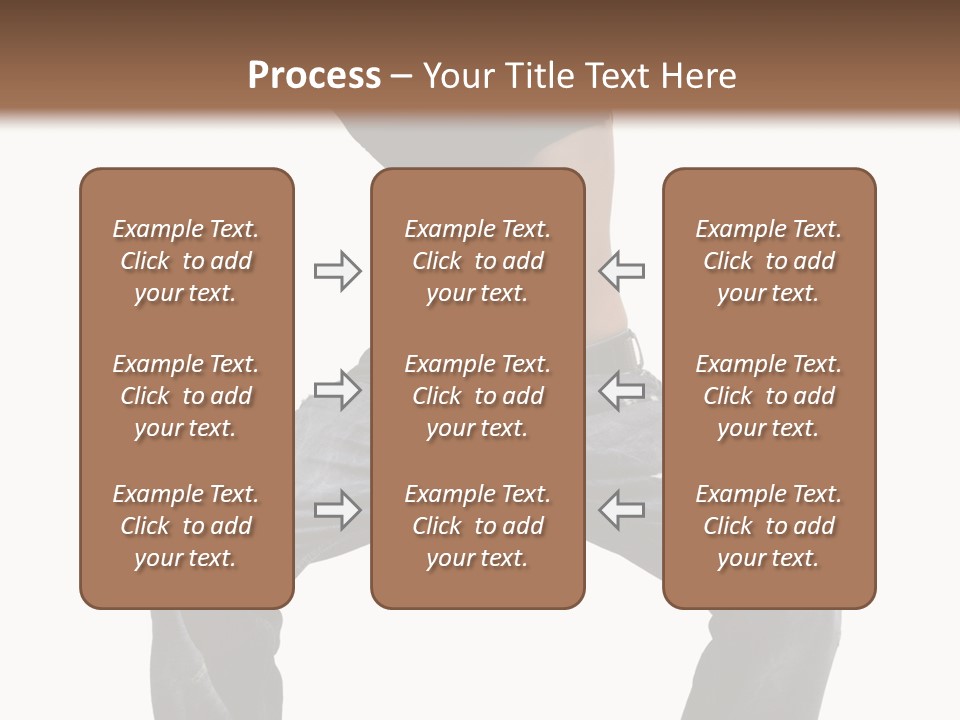 Process – Your Title Text Here

Example Text. Click to add your text.

Example Text. Click to add your text.

Example Text. Click to add your text.

Example Text. Click to add your text.

Example Text. Click to add your text.

Example Text. Click to add your text.

Example Text. Click to add your text.

Example Text. Click to add your text.

Example Text. Click to add your text.